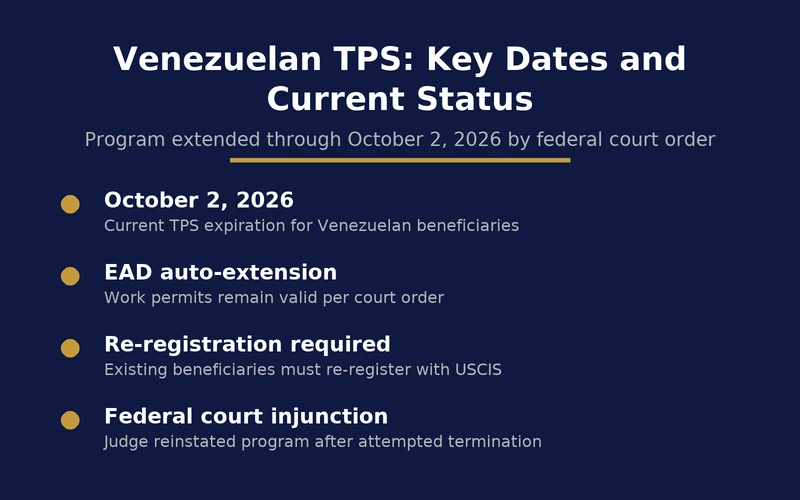 Venezuelan TPS: Key Dates and Current Status

Program extended through October 2, 2026 by federal court order

October 2, 2026
Current TPS expiration for Venezuelan beneficiaries

EAD auto-extension
Work permits remain valid per court order

Re-registration required
Existing beneficiaries must re-register with USCIS

Federal court injunction
Judge reinstated program after attempted termination